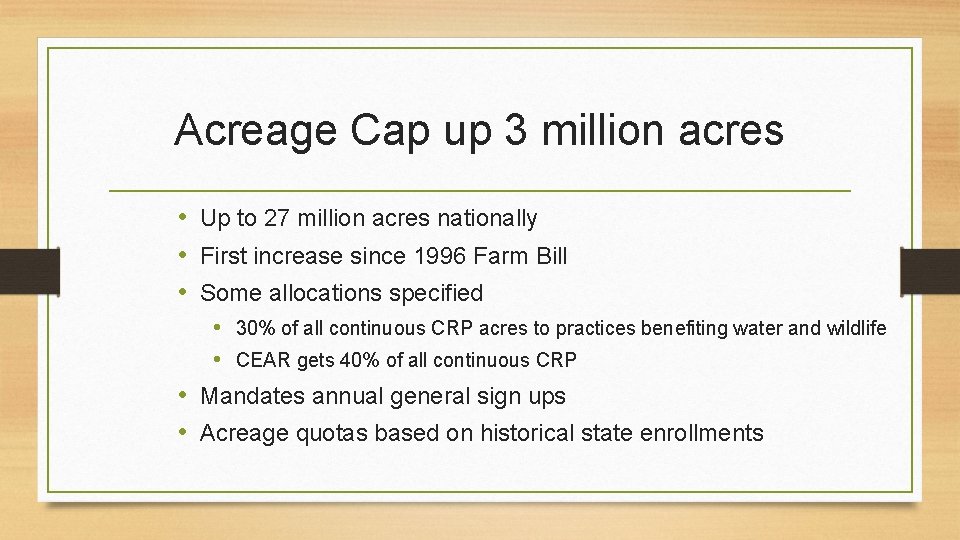 Acreage Cap up 3 million acres

• Up to 27 million acres nationally
• First increase since 1996 Farm Bill
• Some allocations specified
  • 30% of all continuous CRP acres to practices benefiting water and wildlife
  • CEAR gets 40% of all continuous CRP
• Mandates annual general sign ups
• Acreage quotas based on historical state enrollments